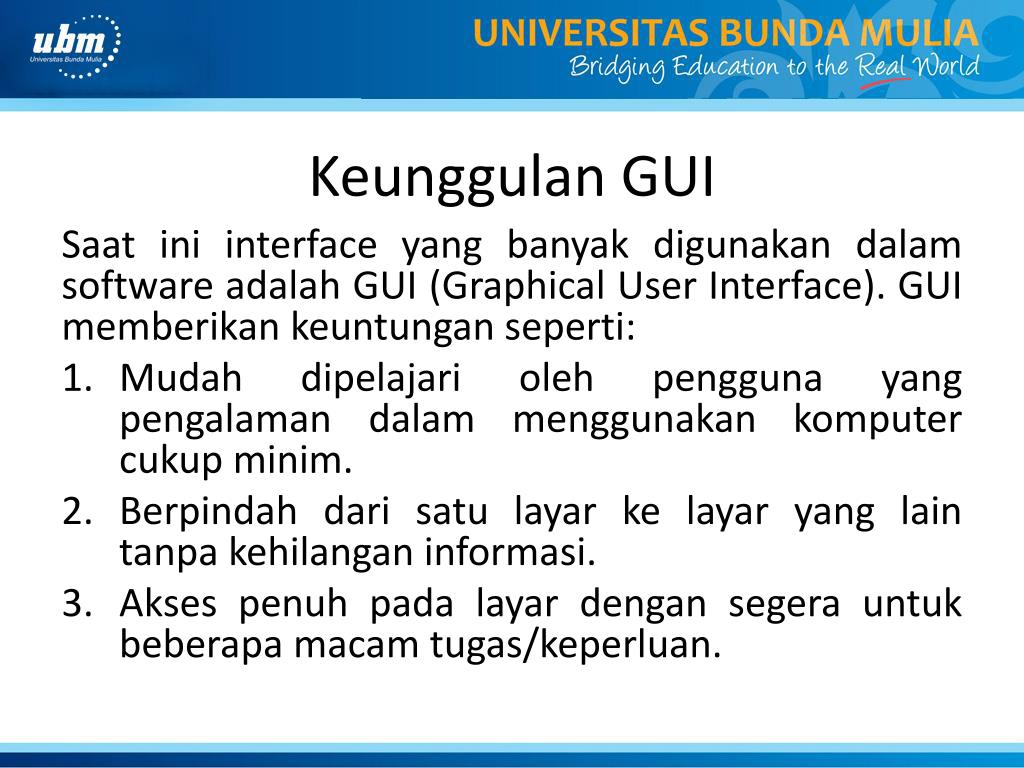 ubm
Universitas Bunda Mulia

UNIVERSITAS BUNDA MULIA
Bridging Education to the Real World

Keunggulan GUI

Saat ini interface yang banyak digunakan dalam software adalah GUI (Graphical User Interface). GUI memberikan keuntungan seperti:

1. Mudah dipelajari oleh pengguna yang pengalaman dalam menggunakan komputer cukup minim.
2. Berpindah dari satu layar ke layar yang lain tanpa kehilangan informasi.
3. Akses penuh pada layar dengan segera untuk beberapa macam tugas/keperluan.